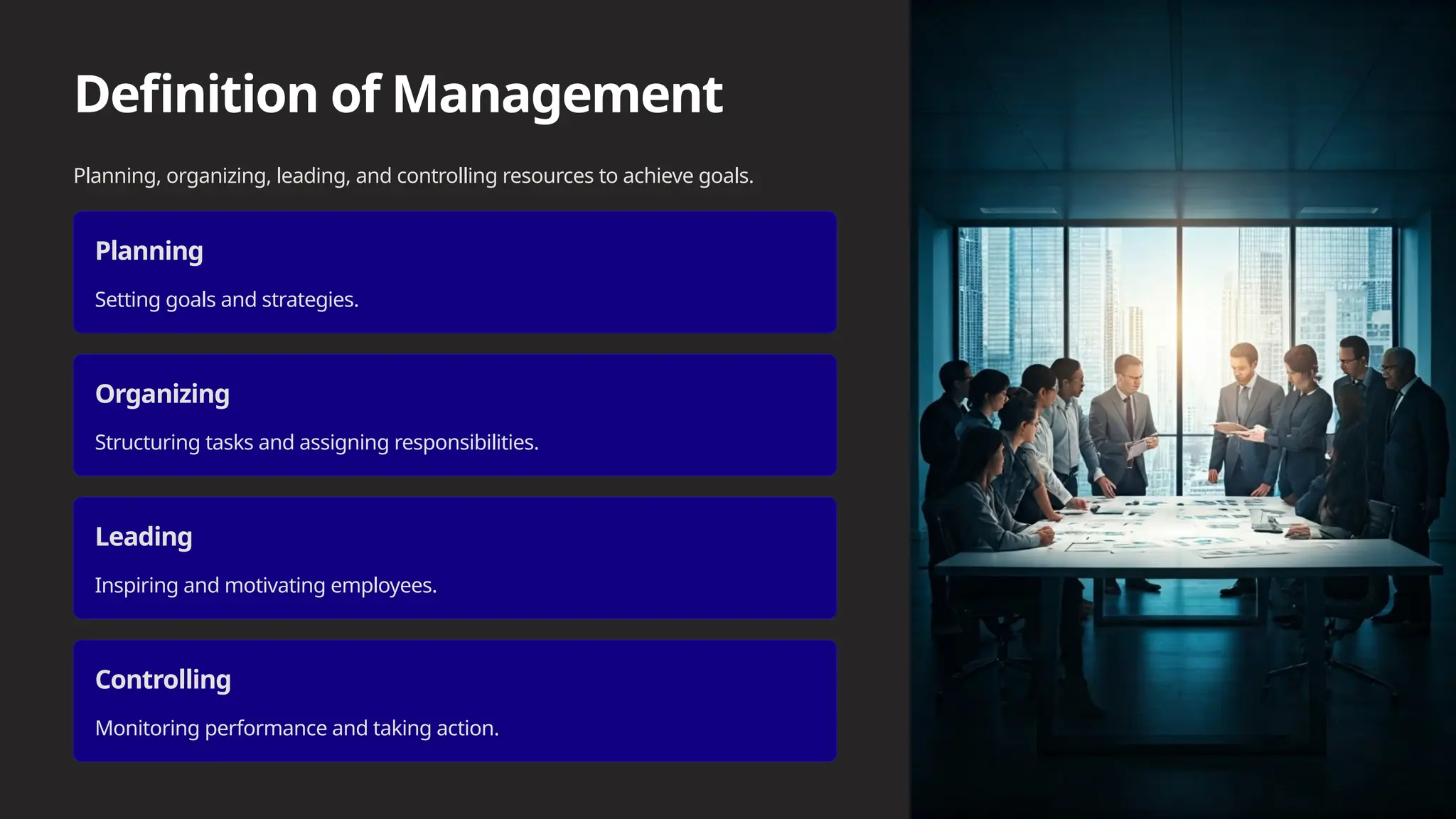 Definition of Management

Planning, organizing, leading, and controlling resources to achieve goals.

Planning

Setting goals and strategies.

Organizing

Structuring tasks and assigning responsibilities.

Leading

Inspiring and motivating employees.

Controlling

Monitoring performance and taking action.